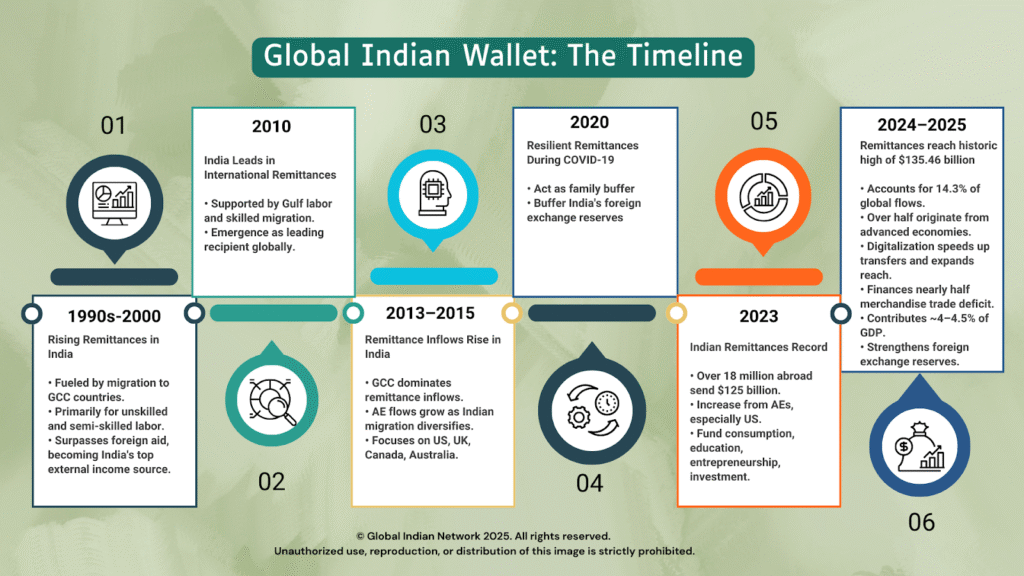 Global Indian Wallet: The Timeline

01

1990s-2000

Rising Remittances in India

• Fueled by migration to GCC countries.
• Primarily for unskilled and semi-skilled labor.
• Surpasses foreign aid, becoming India's top external income source.

2010

India Leads in International Remittances

• Supported by Gulf labor and skilled migration.
• Emergence as leading recipient globally.

02

03

2013–2015

Remittance Inflows Rise in India

• GCC dominates remittance inflows.
• AE flows grow as Indian migration diversifies.
• Focuses on US, UK, Canada, Australia.

2020

Resilient Remittances During COVID-19

• Act as family buffer
• Buffer India's foreign exchange reserves

04

05

2023

Indian Remittances Record

• Over 18 million abroad send $125 billion.
• Increase from AEs, especially US.
• Fund consumption, education, entrepreneurship, investment.

2024–2025

Remittances reach historic high of $135.46 billion

• Accounts for 14.3% of global flows.
• Over half originate from advanced economies.
• Digitalization speeds up transfers and expands reach.
• Finances nearly half merchandise trade deficit.
• Contributes ~4–4.5% of GDP.
• Strengthens foreign exchange reserves.

06

© Global Indian Network 2025. All rights reserved.
Unauthorized use, reproduction, or distribution of this image is strictly prohibited.